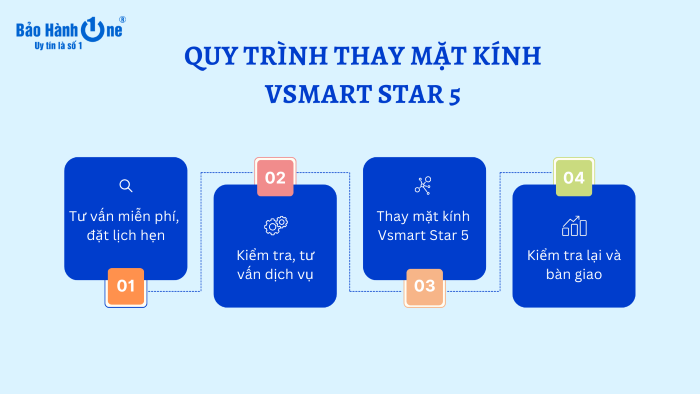 Bảo Hành One®
Uy tín là số 1

QUY TRÌNH THAY MẶT KÍNH VSMART STAR 5

Tư vấn miễn phí, đặt lịch hẹn

01

02

Kiểm tra, tư vấn dịch vụ

Thay mặt kính Vsmart Star 5

03

04

Kiểm tra lại và bàn giao